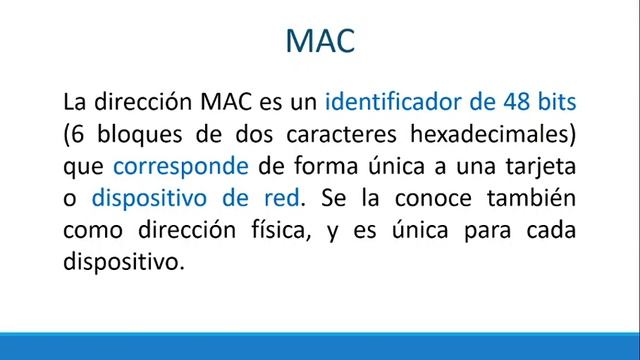 MAC

La dirección MAC es un identificador de 48 bits (6 bloques de dos caracteres hexadecimales) que corresponde de forma única a una tarjeta o dispositivo de red. Se la conoce también como dirección física, y es única para cada dispositivo.